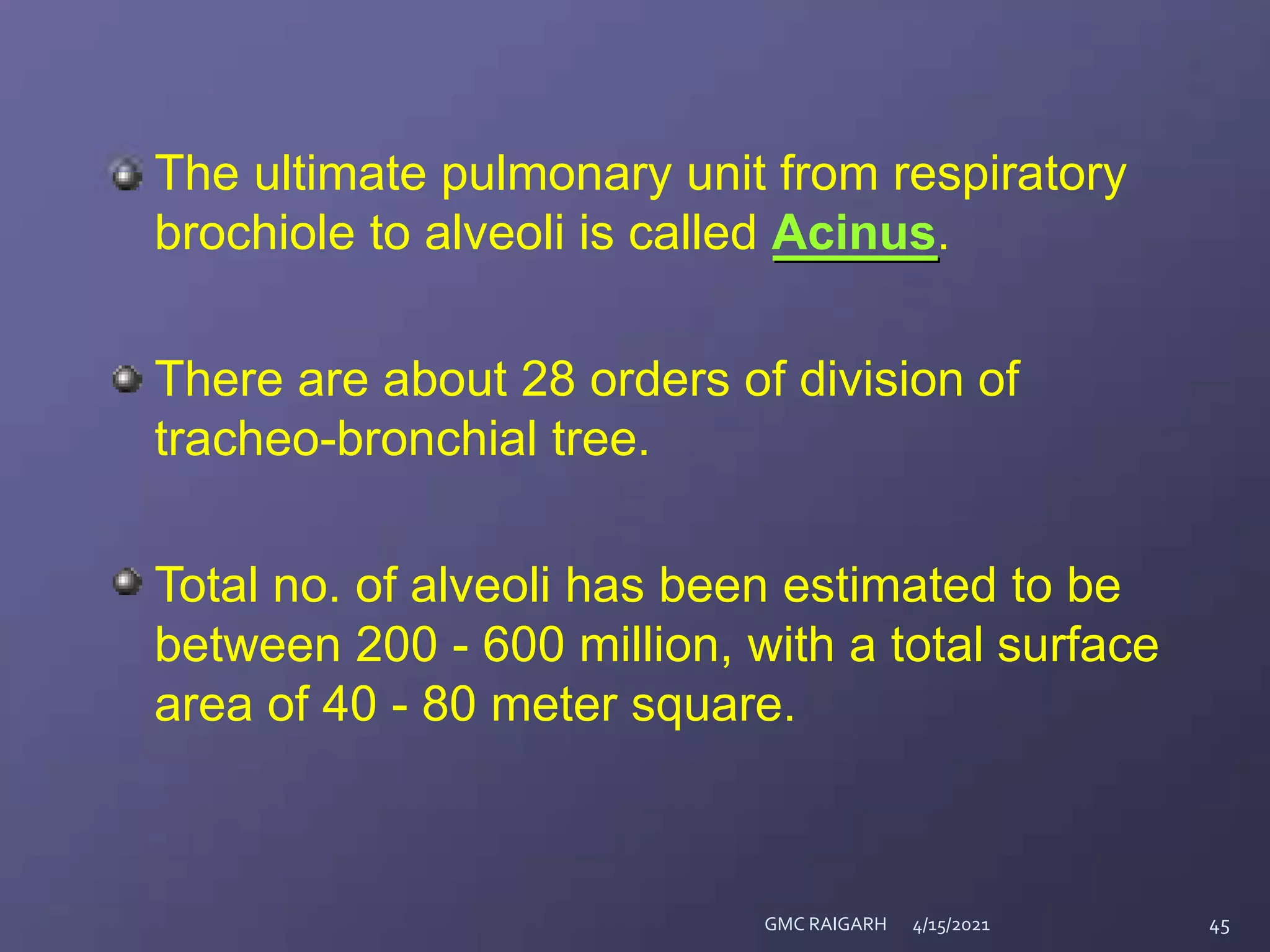 The ultimate pulmonary unit from respiratory brochiole to alveoli is called Acinus.

There are about 28 orders of division of tracheo-bronchial tree.

Total no. of alveoli has been estimated to be between 200 - 600 million, with a total surface area of 40 - 80 meter square.

GMC RAIGARH 4/15/2021 45